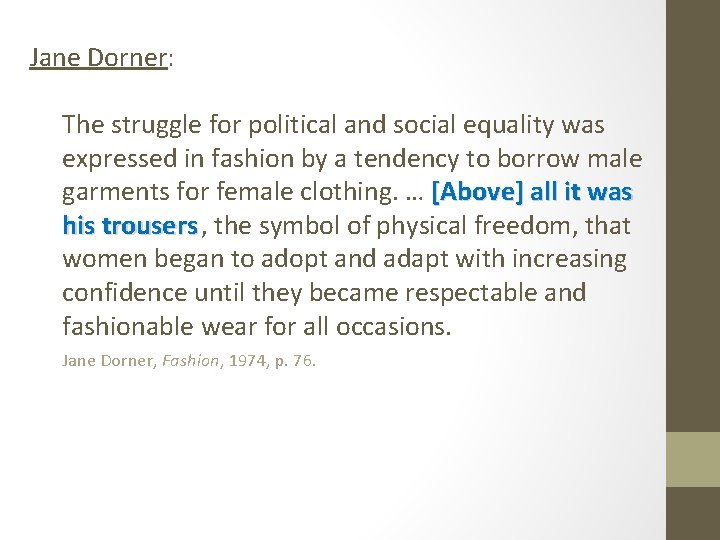 Jane Dorner:

The struggle for political and social equality was expressed in fashion by a tendency to borrow male garments for female clothing. … [Above] all it was his trousers, the symbol of physical freedom, that women began to adopt and adapt with increasing confidence until they became respectable and fashionable wear for all occasions.

Jane Dorner, Fashion, 1974, p. 76.